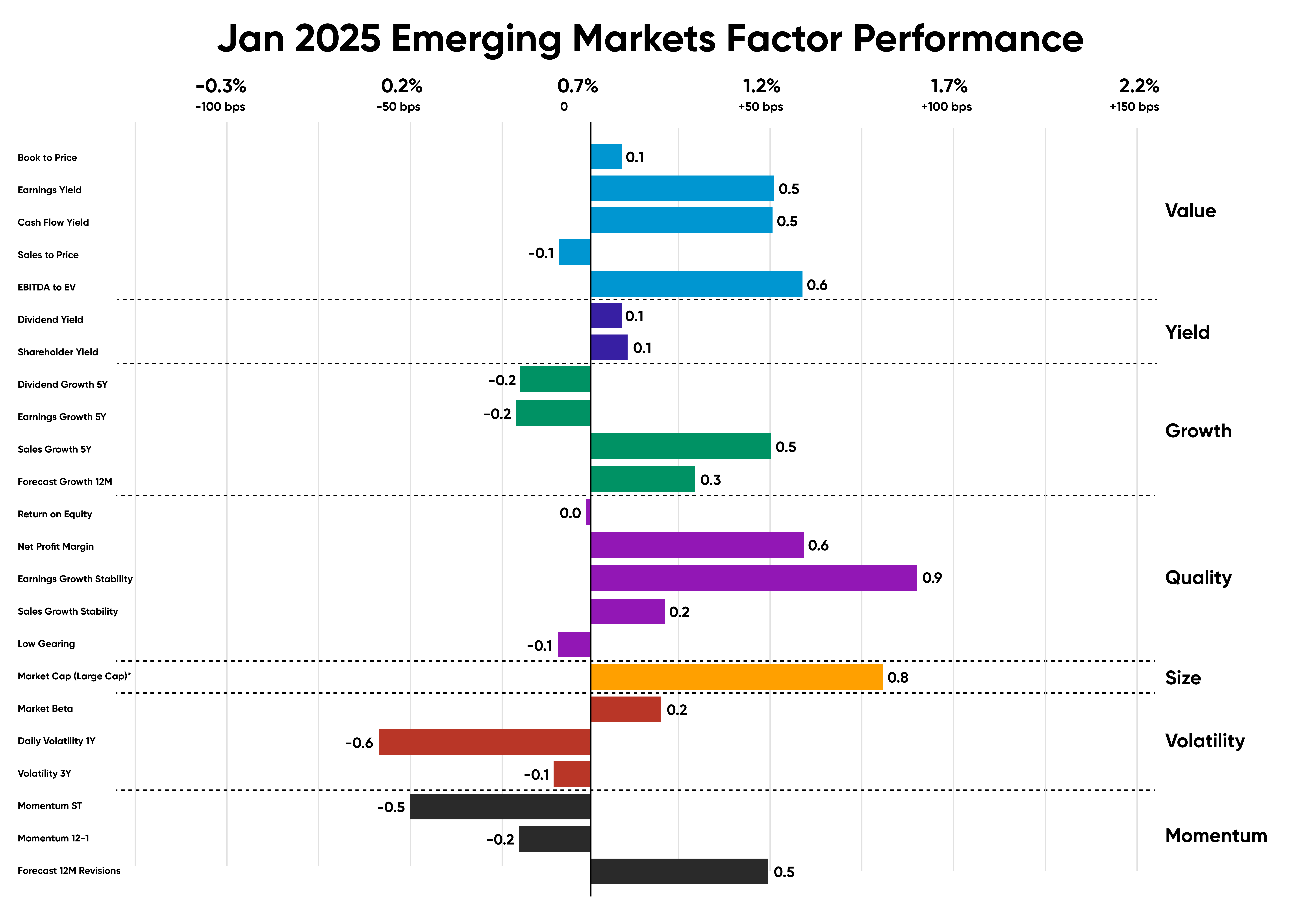 Jan 2025 Emerging Markets Factor Performance

-0.3%
-100 bps
0.2%
-50 bps
0.7%
0
1.2%
+50 bps
1.7%
+100 bps
2.2%
+150 bps

Book to Price 0.1
Earnings Yield 0.5
Cash Flow Yield 0.5
Sales to Price -0.1
EBITDA to EV 0.6
Value

Dividend Yield 0.1
Shareholder Yield 0.1
Yield

Dividend Growth 5Y -0.2
Earnings Growth 5Y -0.2
Sales Growth 5Y 0.5
Forecast Growth 12M 0.3
Growth

Return on Equity 0.0
Net Profit Margin 0.6
Earnings Growth Stability 0.9
Sales Growth Stability 0.2
Low Gearing -0.1
Quality

Market Cap (Large Cap)* 0.8
Size

Market Beta 0.2
Daily Volatility 1Y -0.6
Volatility 3Y -0.1
Volatility

Momentum ST -0.5
Momentum 12-1 -0.2
Forecast 12M Revisions 0.5
Momentum